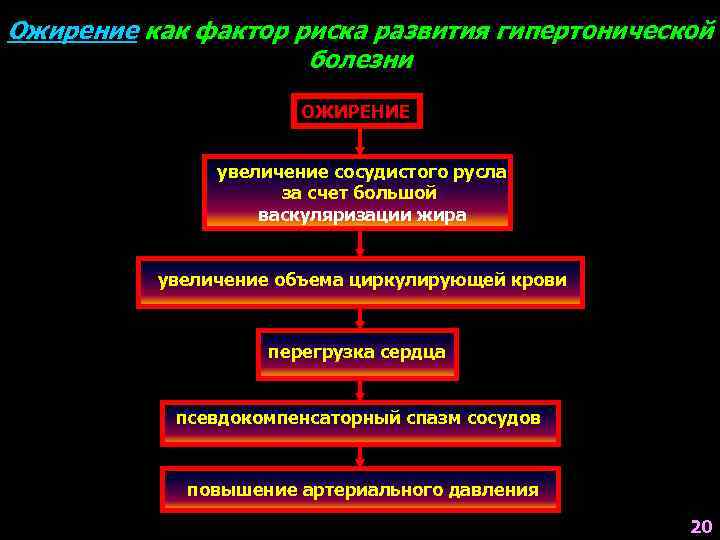 Ожирение как фактор риска развития гипертонической болезни

ОЖИРЕНИЕ

увеличение сосудистого русла за счет большой васкуляризации жира

увеличение объема циркулирующей крови

перегрузка сердца

псевдокомпенсаторный спазм сосудов

повышение артериального давления

20